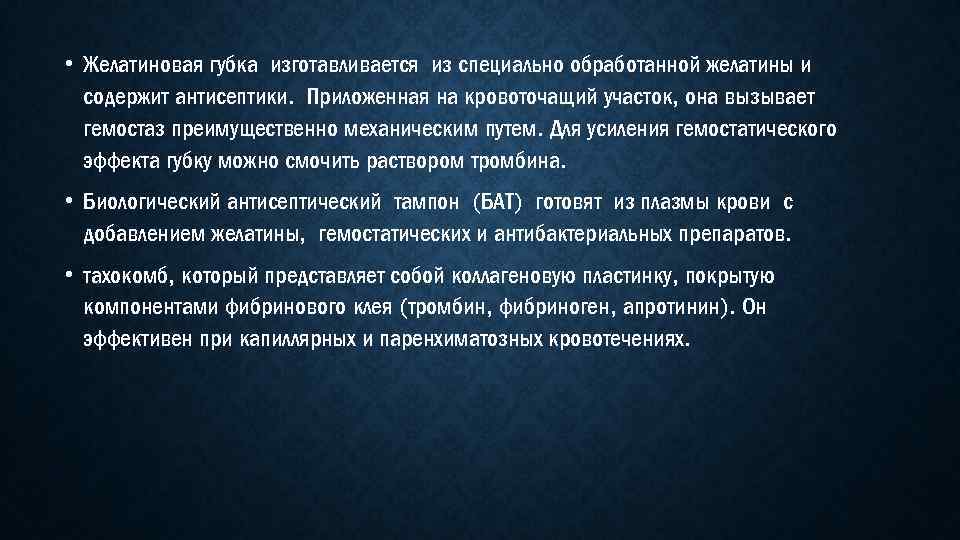 • Желатиновая губка изготавливается из специально обработанной желатины и содержит антисептики. Приложенная на кровоточащий участок, она вызывает гемостаз преимущественно механическим путем. Для усиления гемостатического эффекта губку можно смочить раствором тромбина.

• Биологический антисептический тампон (БАТ) готовят из плазмы крови с добавлением желатины, гемостатических и антибактериальных препаратов.

• тахокомб, который представляет собой коллагеновую пластинку, покрытую компонентами фибринового клея (тромбин, фибриноген, апротинин). Он эффективен при капиллярных и паренхиматозных кровотечениях.